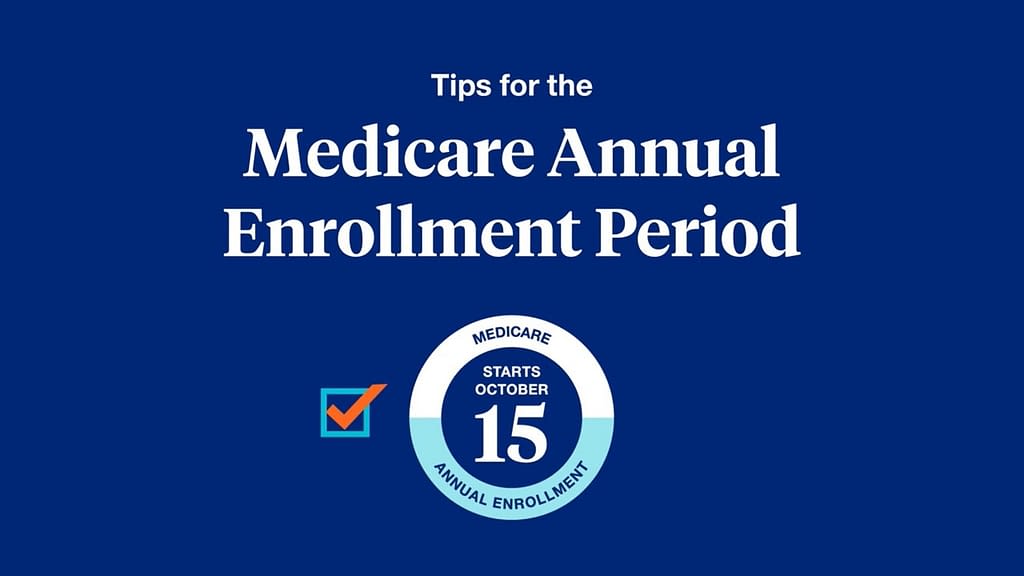 Tips for the

Medicare Annual Enrollment Period

MEDICARE

STARTS OCTOBER

15

ANNUAL ENROLLMENT